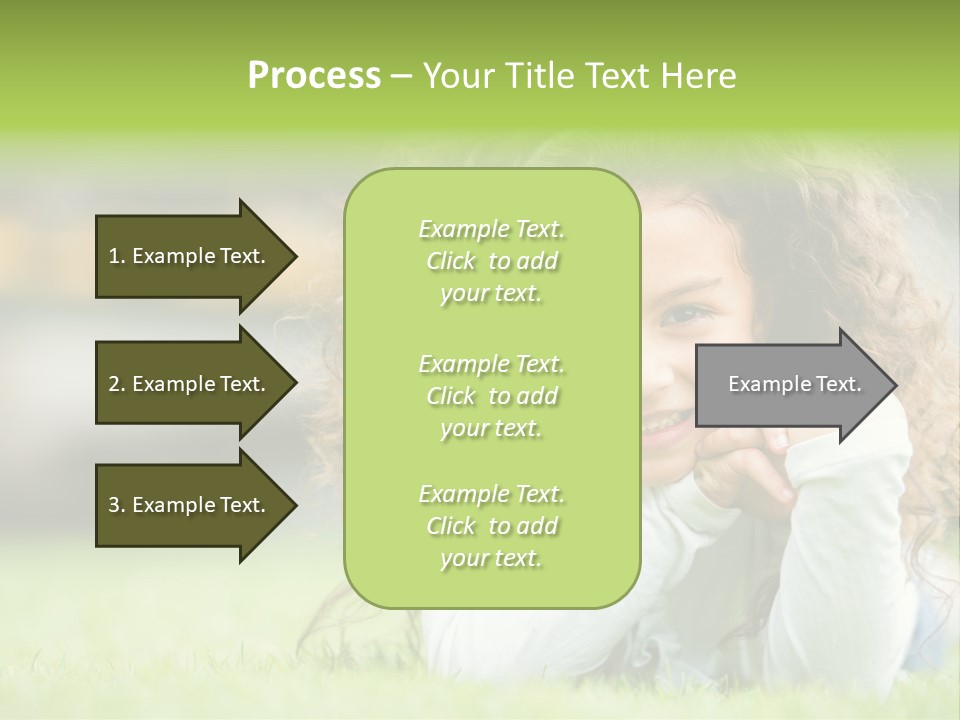 Process – Your Title Text Here

1. Example Text.

2. Example Text.

3. Example Text.

Example Text. Click to add your text.

Example Text. Click to add your text.

Example Text. Click to add your text.

Example Text.